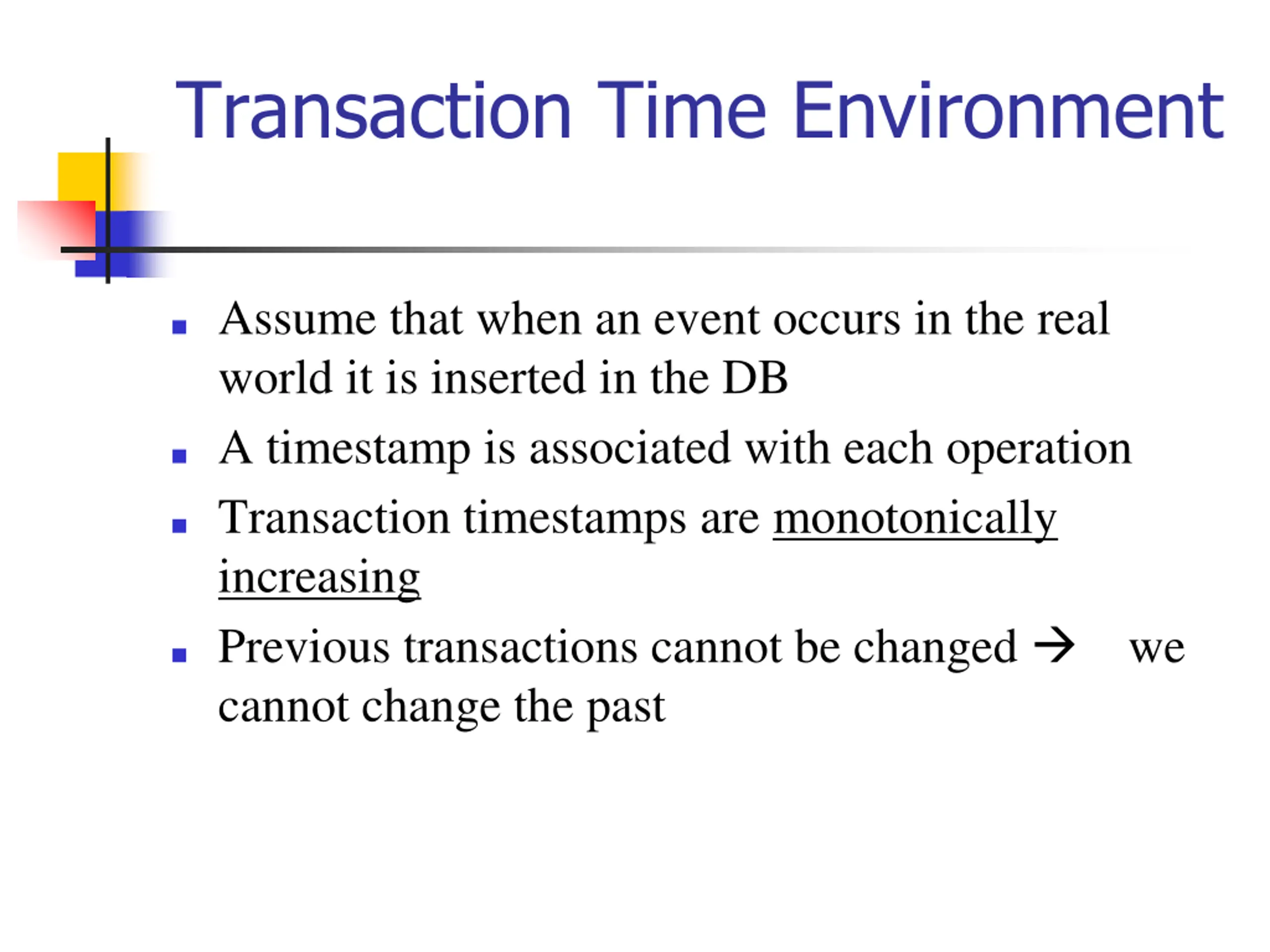 Transaction Time Environment

- Assume that when an event occurs in the real world it is inserted in the DB
- A timestamp is associated with each operation
- Transaction timestamps are monotonically increasing
- Previous transactions cannot be changed → we cannot change the past